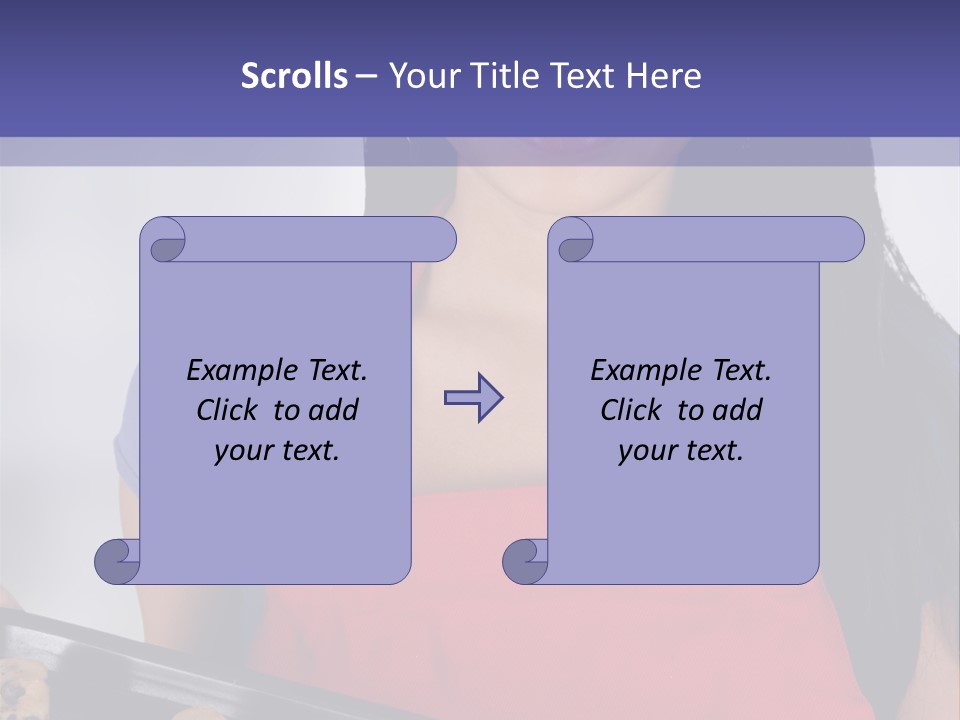 Scrolls – Your Title Text Here

Example Text. Click to add your text.

Example Text. Click to add your text.